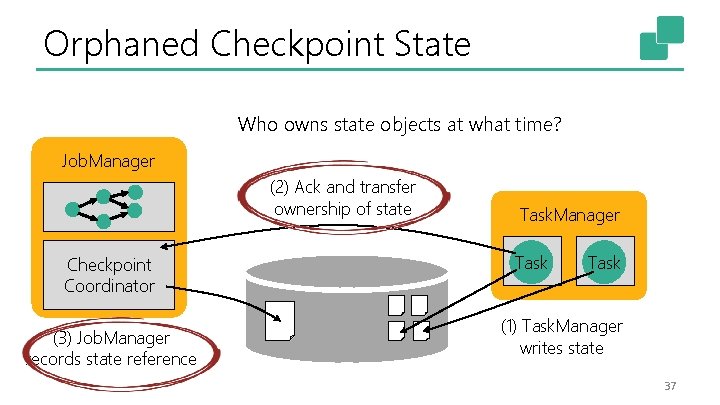 Orphaned Checkpoint State

Who owns state objects at what time?

JobManager

Checkpoint Coordinator

(2) Ack and transfer ownership of state

TaskManager

Task

Task

(1) TaskManager writes state

(3) JobManager records state reference

37